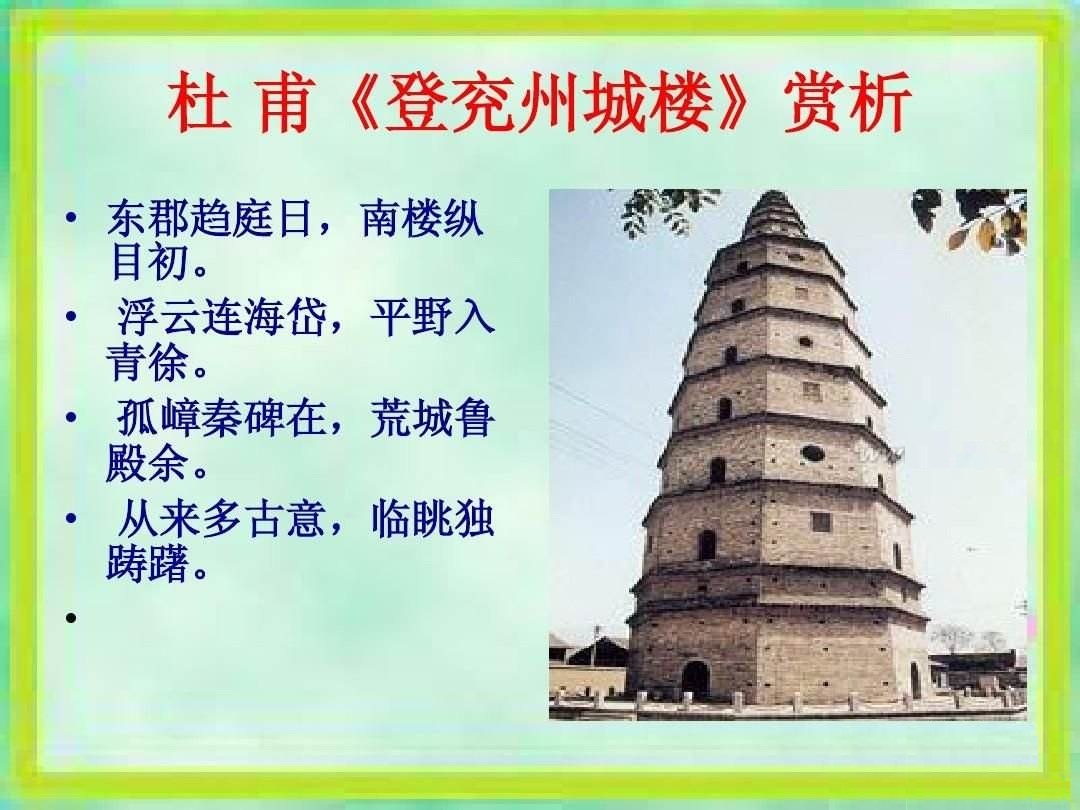 杜 甫《登兖州城楼》赏析

• 东郡趋庭日，南楼纵目初。
• 浮云连海岱，平野入青徐。
• 孤嶂秦碑在，荒城鲁殿余。
• 从来多古意，临眺独踌躇。
•